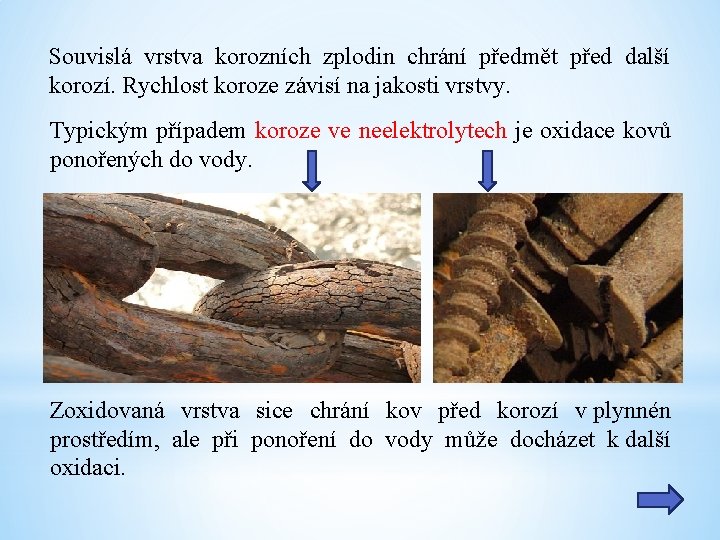 Souvislá vrstva korozních zplodin chrání předmět před další korozí. Rychlost koroze závisí na jakosti vrstvy.

Typickým případem koroze ve neelektrolytech je oxidace kovů ponořených do vody.

Zoxidovaná vrstva sice chrání kov před korozí v plynnén prostředím, ale při ponoření do vody může docházet k další oxidaci.